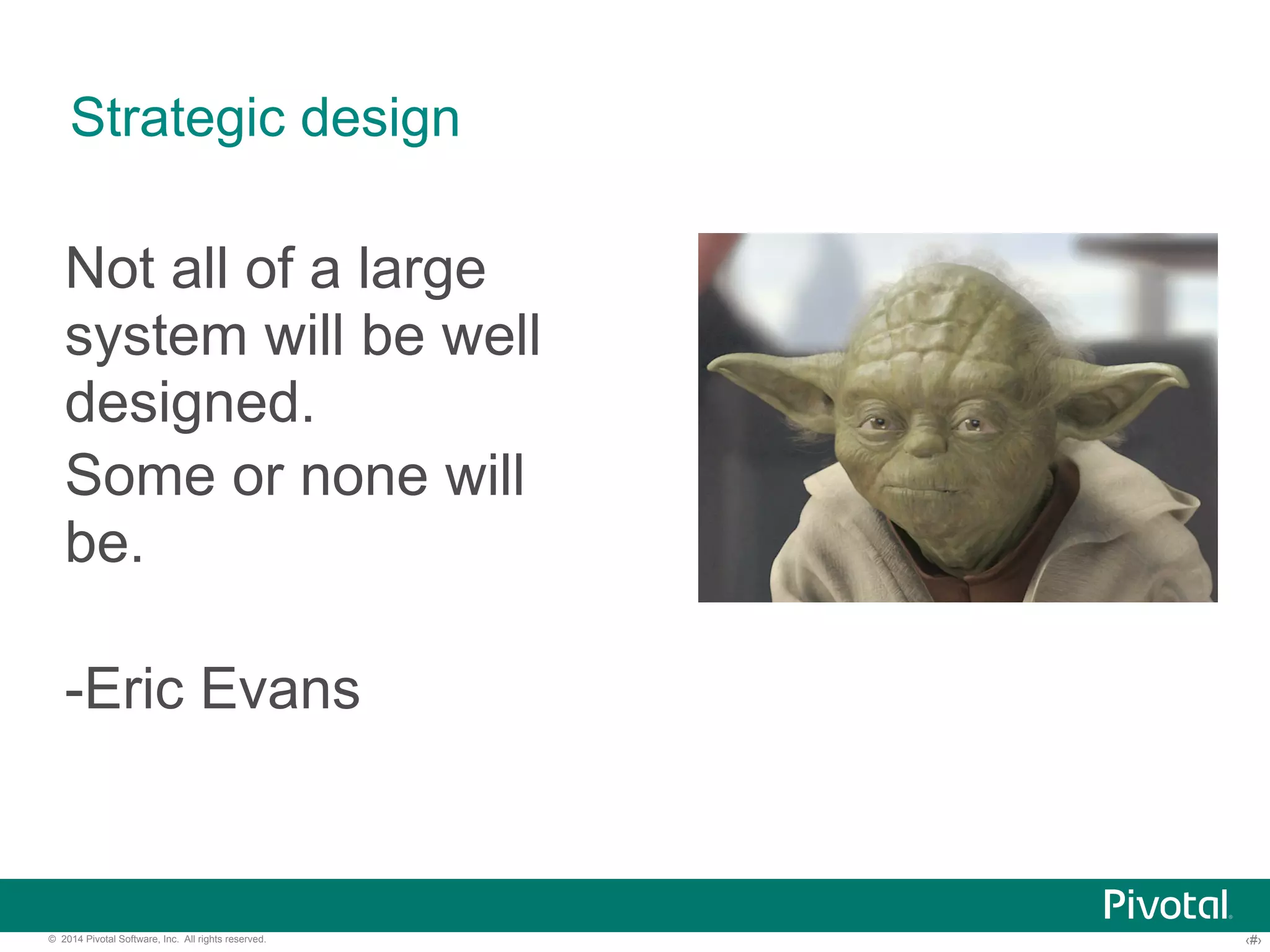 Strategic design

Not all of a large system will be well designed.

Some or none will be.

-Eric Evans

Pivotal.

© 2014 Pivotal Software, Inc. All rights reserved.

‹#›